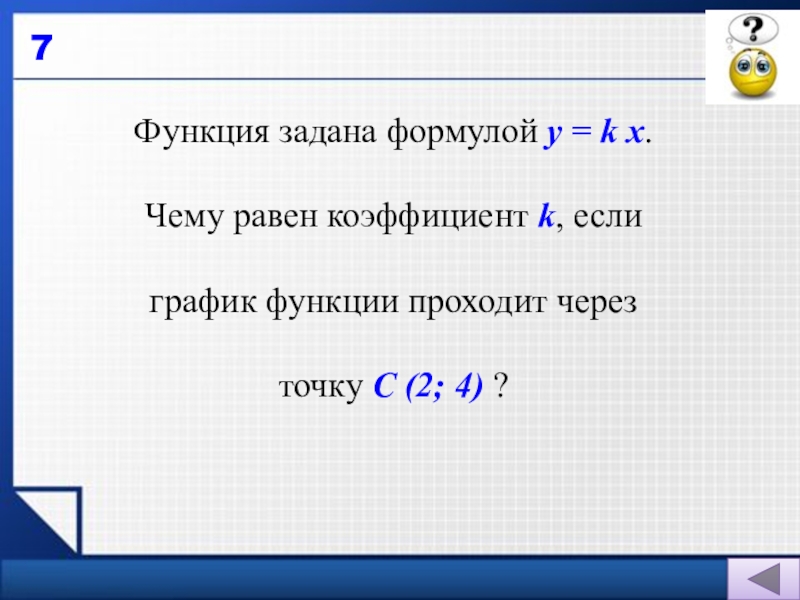 7

?

Функция задана формулой $y = k x$.

Чему равен коэффициент $k$, если

график функции проходит через

точку $C (2; 4)$ ?